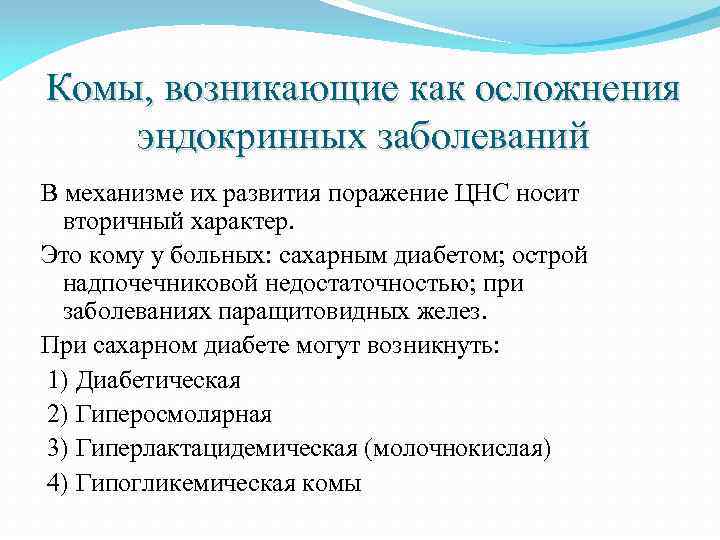 Комы, возникающие как осложнения эндокринных заболеваний

В механизме их развития поражение ЦНС носит вторичный характер.

Это кому у больных: сахарным диабетом; острой надпочечниковой недостаточностью; при заболеваниях паращитовидных желез.

При сахарном диабете могут возникнуть:

1) Диабетическая

2) Гиперосмолярная

3) Гиперлактацидемическая (молочнокислая)

4) Гипогликемическая комы